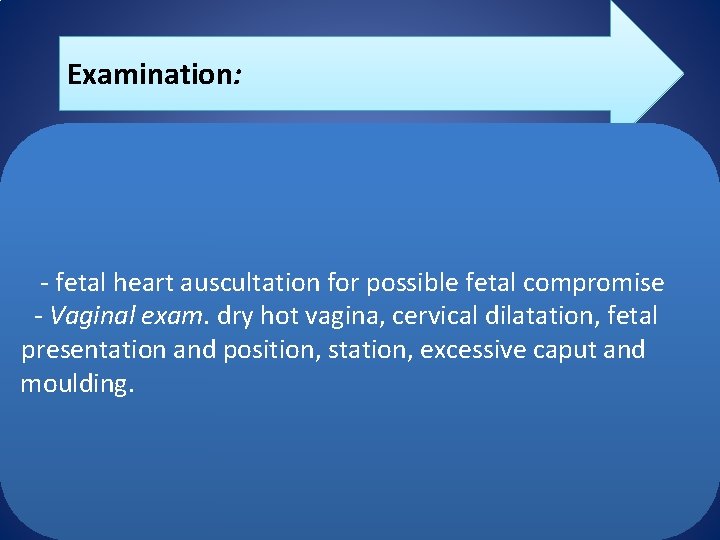 Examination:

- fetal heart auscultation for possible fetal compromise
- Vaginal exam. dry hot vagina, cervical dilatation, fetal presentation and position, station, excessive caput and moulding.